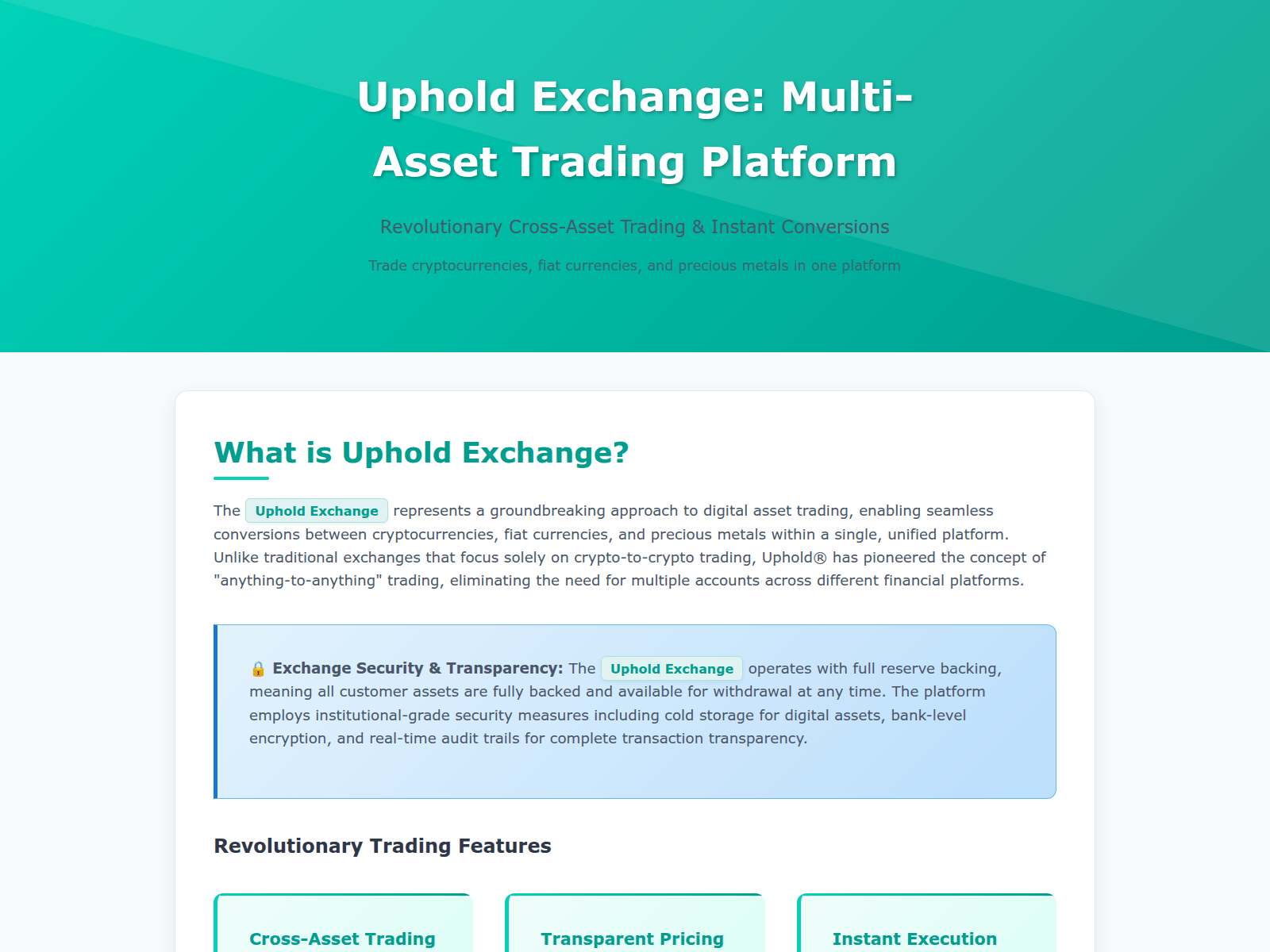 Uphold Exchange: Multi-Asset Trading Platform

Revolutionary Cross-Asset Trading & Instant Conversions

Trade cryptocurrencies, fiat currencies, and precious metals in one platform

What is Uphold Exchange?

The Uphold Exchange represents a groundbreaking approach to digital asset trading, enabling seamless conversions between cryptocurrencies, fiat currencies, and precious metals within a single, unified platform. Unlike traditional exchanges that focus solely on crypto-to-crypto trading, Uphold® has pioneered the concept of "anything-to-anything" trading, eliminating the need for multiple accounts across different financial platforms.

🔒 Exchange Security & Transparency: The Uphold Exchange operates with full reserve backing, meaning all customer assets are fully backed and available for withdrawal at any time. The platform employs institutional-grade security measures including cold storage for digital assets, bank-level encryption, and real-time audit trails for complete transaction transparency.

Revolutionary Trading Features

Cross-Asset Trading

Transparent Pricing

Instant Execution